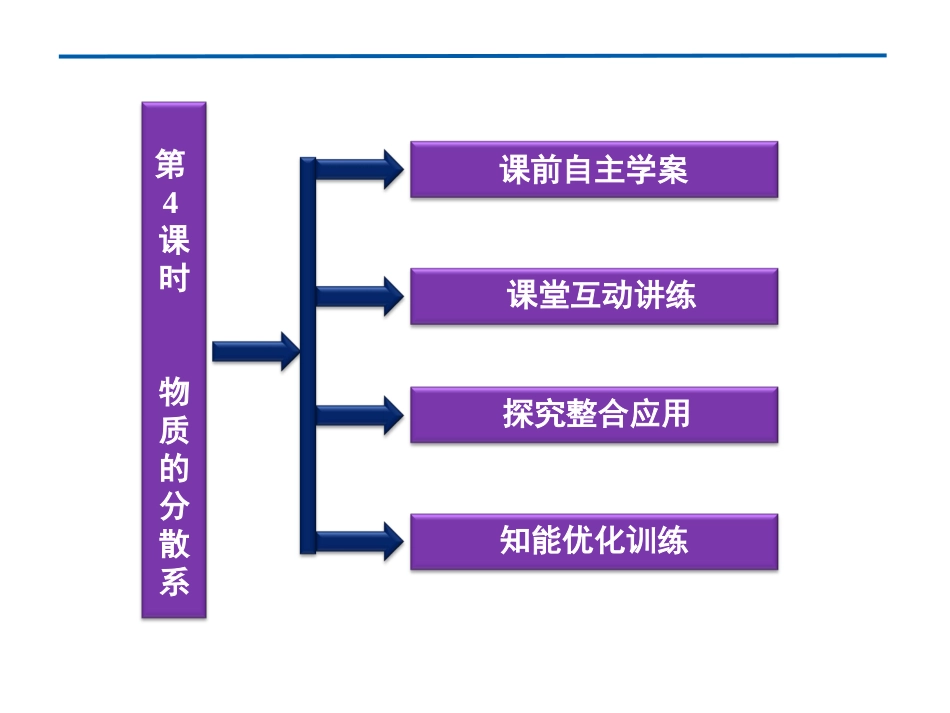 第4课时　物质的分散系

课前自主学案

课堂互动讲练

探究整合应用

知能优化训练